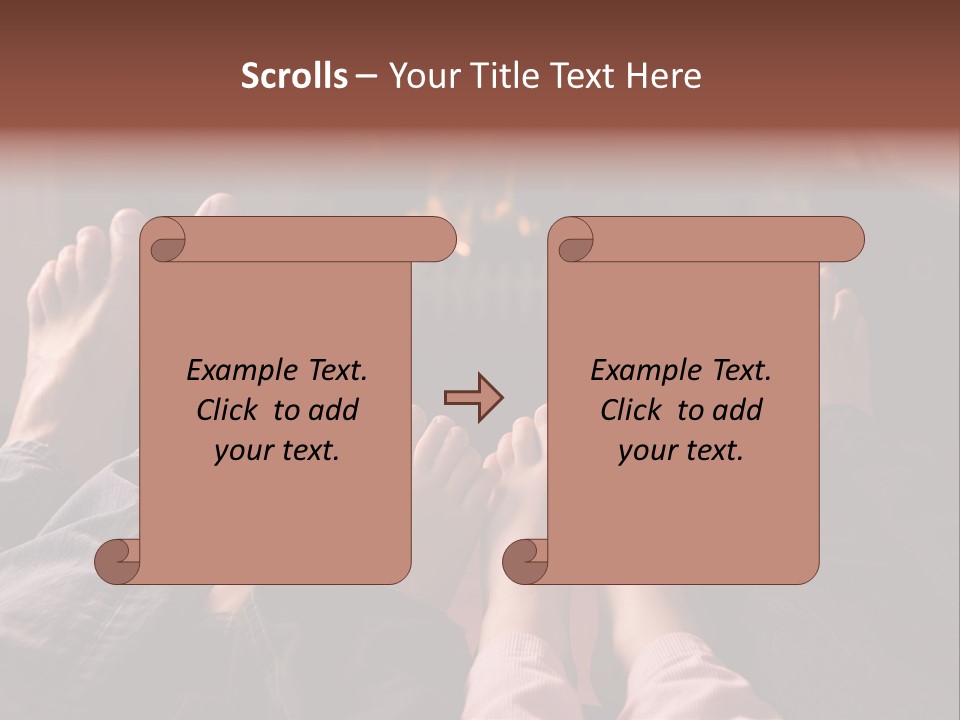 Scrolls – Your Title Text Here

Example Text. Click to add your text.

Example Text. Click to add your text.